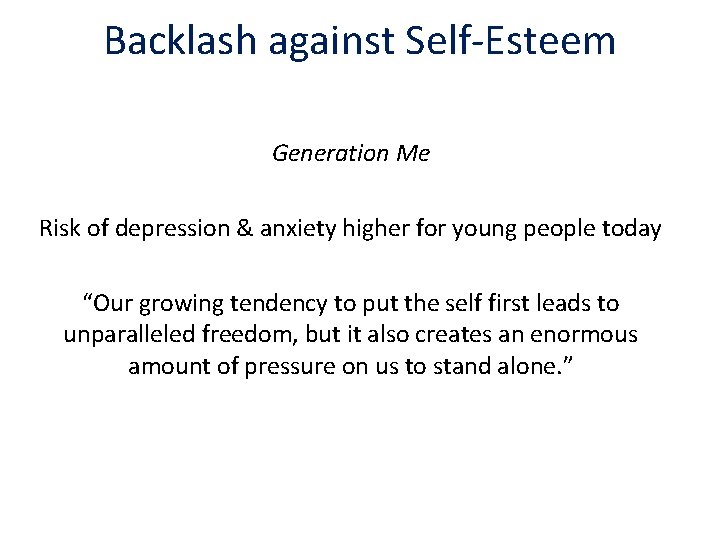 Backlash against Self-Esteem

Generation Me

Risk of depression & anxiety higher for young people today

“Our growing tendency to put the self first leads to unparalleled freedom, but it also creates an enormous amount of pressure on us to stand alone.”